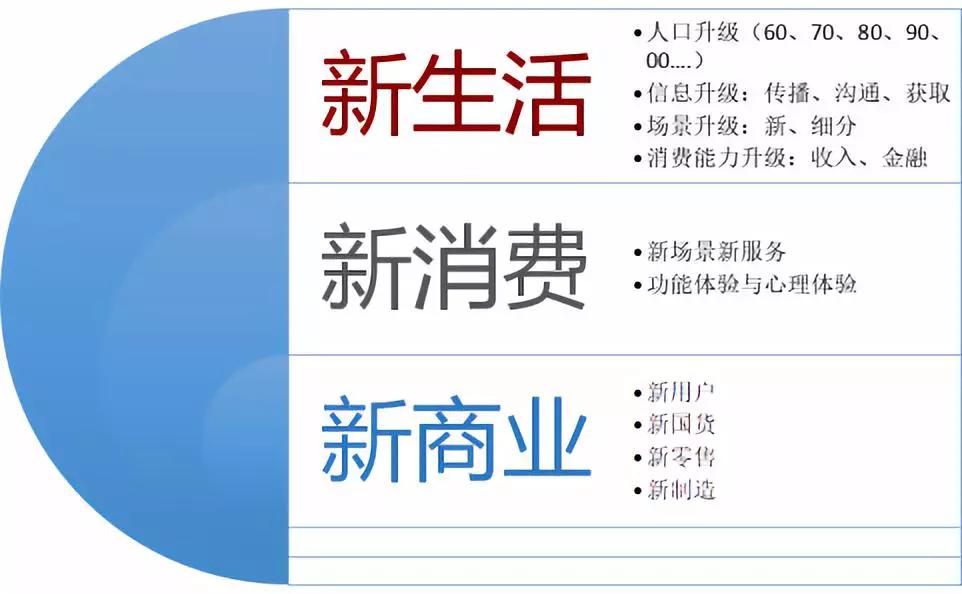 新生活

• 人口升级（60、70、80、90、00....）
• 信息升级：传播、沟通、获取
• 场景升级：新、细分
• 消费能力升级：收入、金融

新消费

• 新场景新服务
• 功能体验与心理体验

新商业

• 新用户
• 新国货
• 新零售
• 新制造